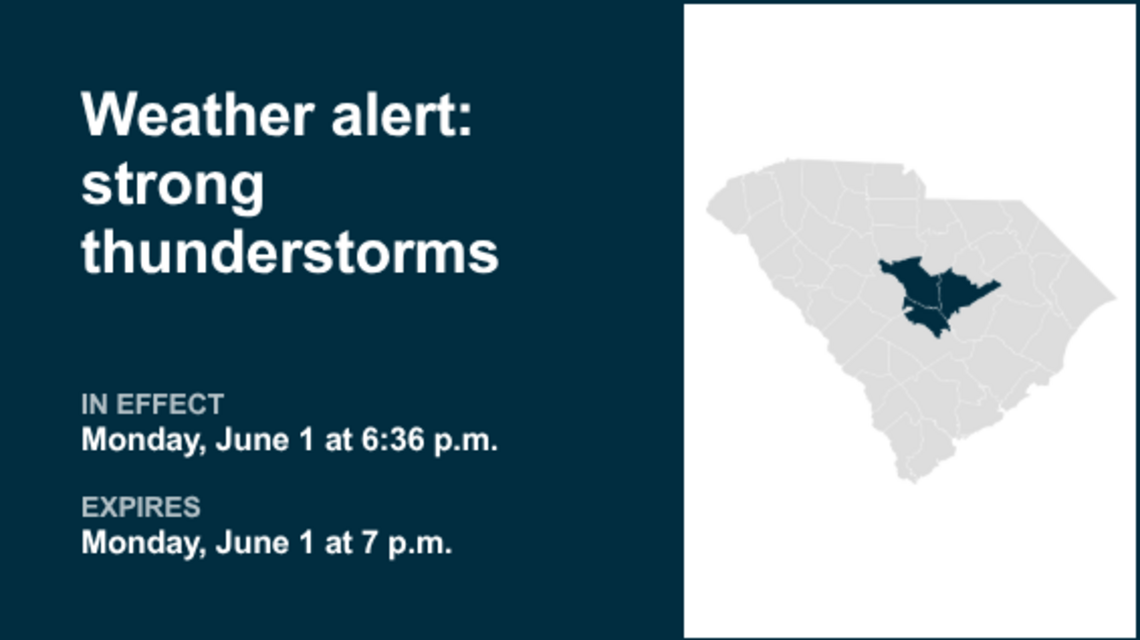 Weather alert: strong thunderstorms

IN EFFECT
Monday, June 1 at 6:36 p.m.

EXPIRES
Monday, June 1 at 7 p.m.